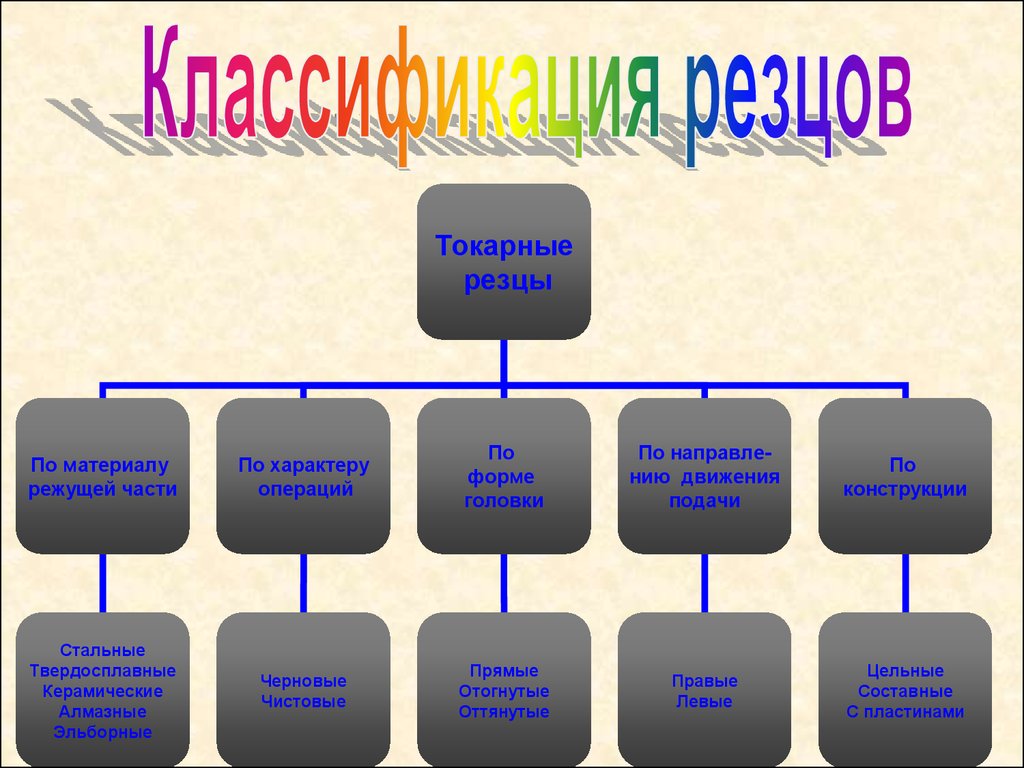 Классификация резцов

Токарные резцы

По материалу режущей части

По характеру операций

По форме головки

По направлению движения подачи

По конструкции

Стальные
Твердосплавные
Керамические
Алмазные
Эльборные

Черновые
Чистовые

Прямые
Отогнутые
Оттянутые

Правые
Левые

Цельные
Составные
С пластинами